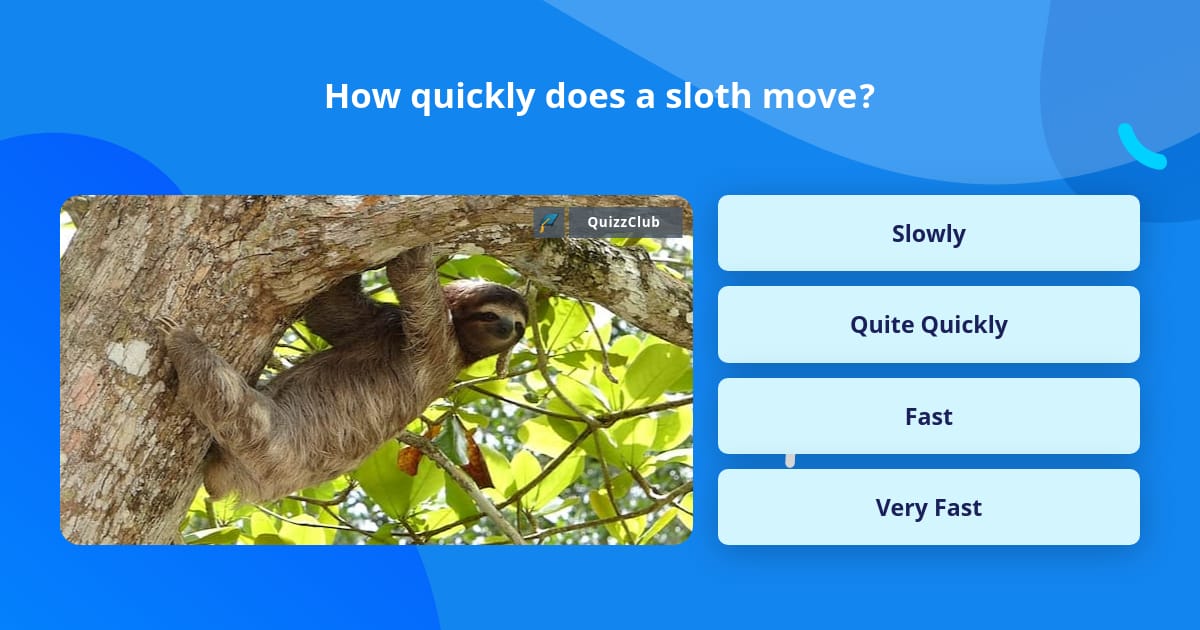 How quickly does a sloth move?

QuizzClub

Slowly

Quite Quickly

Fast

Very Fast